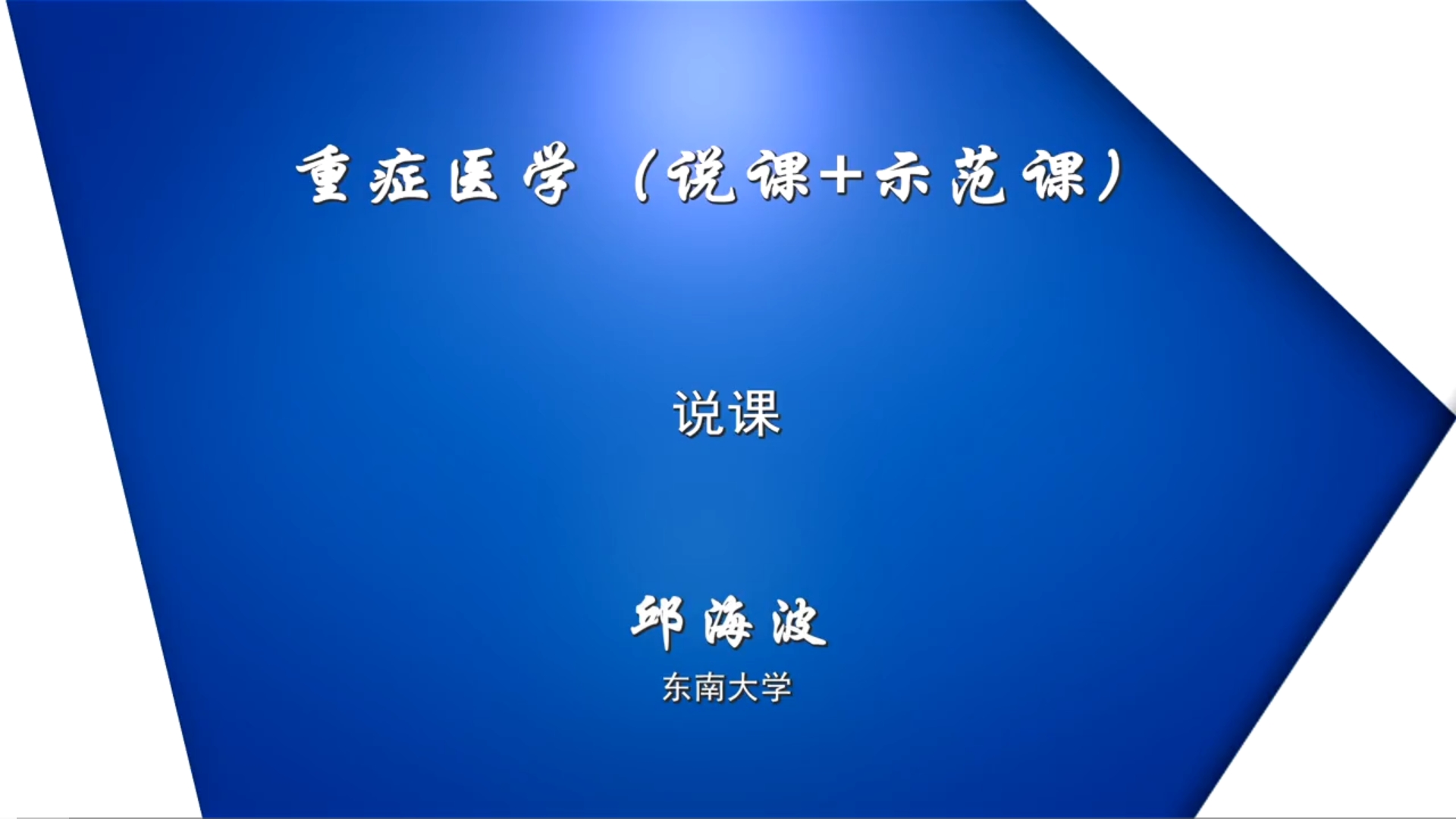 重症医学（说课+示范课）

说课

邱海波
东南大学